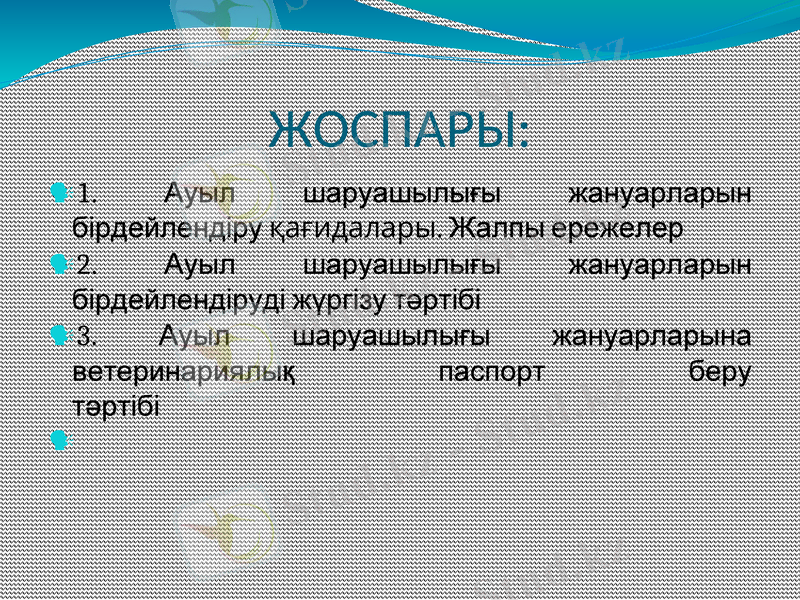 ЖОСПАРЫ:

1. Ауыл шаруашылығы жануарларын бірдейлендіру қағидалары. Жалпы ережелер

2. Ауыл шаруашылығы жануарларын бірдейлендіруді жүргізу тәртібі

3. Ауыл шаруашылығы жануарларына ветеринариялық паспорт беру тәртібі